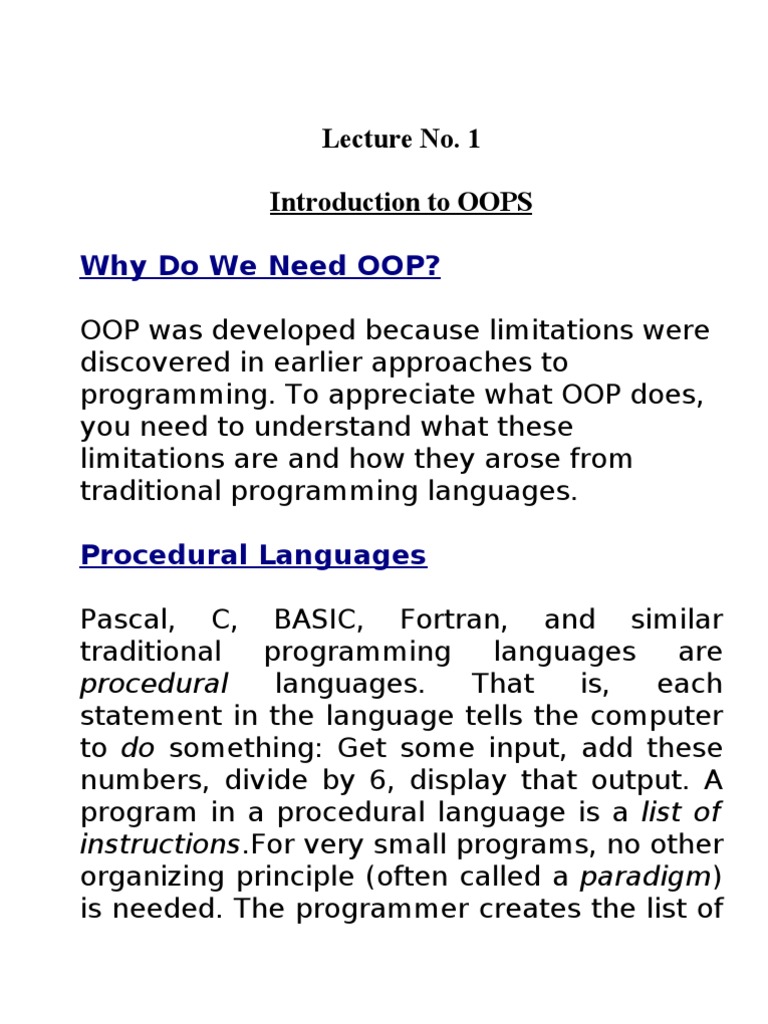 Lecture No. 1

Introduction to OOPS

Why Do We Need OOP?

OOP was developed because limitations were discovered in earlier approaches to programming. To appreciate what OOP does, you need to understand what these limitations are and how they arose from traditional programming languages.

Procedural Languages

Pascal, C, BASIC, Fortran, and similar traditional programming languages are procedural languages. That is, each statement in the language tells the computer to do something: Get some input, add these numbers, divide by 6, display that output. A program in a procedural language is a list of instructions.For very small programs, no other organizing principle (often called a paradigm) is needed. The programmer creates the list of